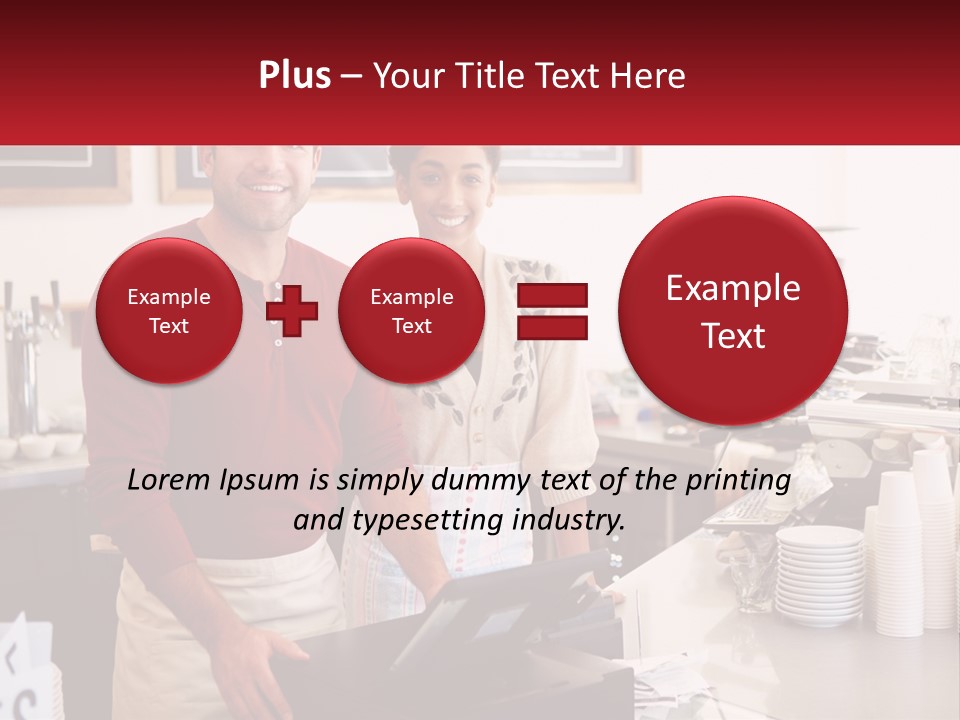 Plus – Your Title Text Here

Example Text

Example Text

Example Text

Lorem Ipsum is simply dummy text of the printing and typesetting industry.